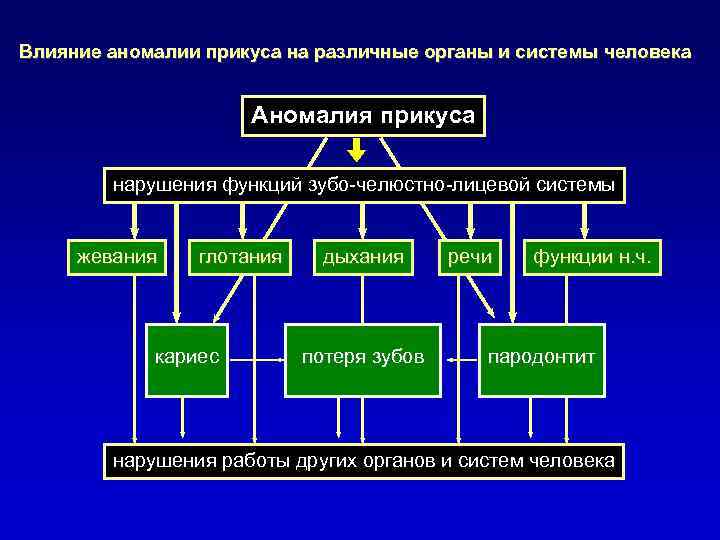 Влияние аномалии прикуса на различные органы и системы человека

Аномалия прикуса

нарушения функций зубо-челюстно-лицевой системы

жевания

глотания

дыхания

речи

функции н.ч.

кариес

потеря зубов

пародонтит

нарушения работы других органов и систем человека